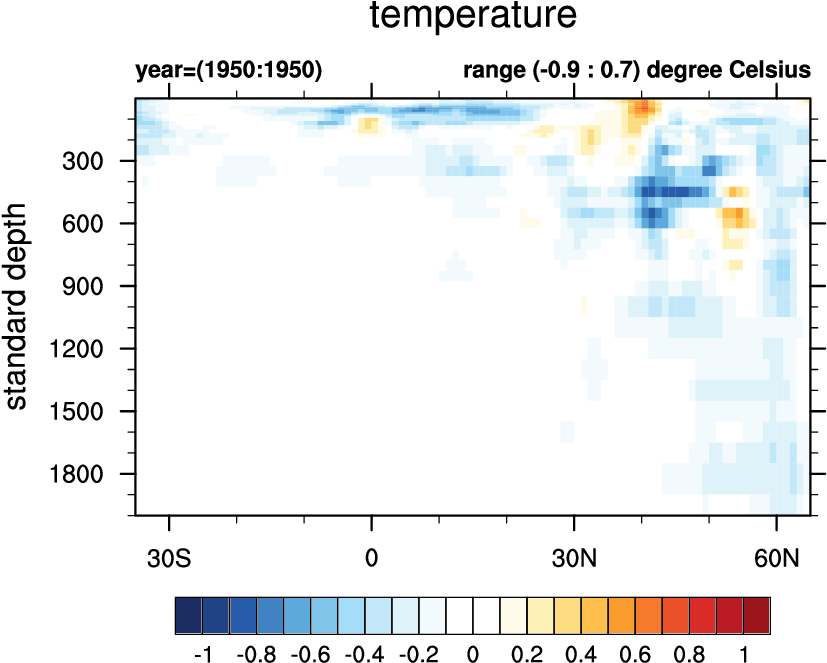 temperature

year=(1950:1950)

range (-0.9 : 0.7) degree Celsius

standard depth

300
600
900
1200
1500
1800

30S
0
30N
60N

-1
-0.8
-0.6
-0.4
-0.2
0
0.2
0.4
0.6
0.8
1